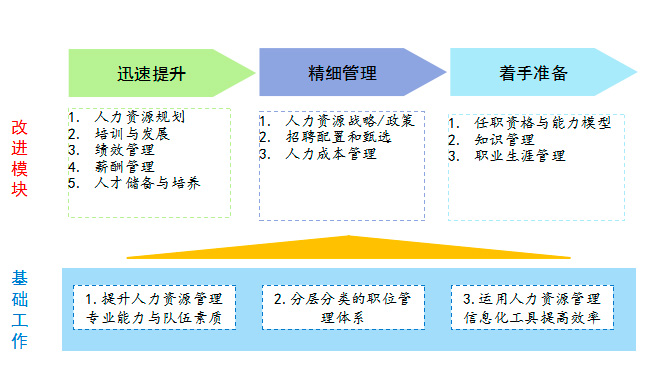 改进模块

迅速提升

1. 人力资源规划
2. 培训与发展
3. 绩效管理
4. 薪酬管理
5. 人才储备与培养

精细管理

1. 人力资源战略/政策
2. 招聘配置和甄选
3. 人力成本管理

着手准备

1. 任职资格与能力模型
2. 知识管理
3. 职业生涯管理

基础工作

1. 提升人力资源管理专业能力与队伍素质

2. 分层分类的职位管理体系

3. 运用人力资源管理信息化工具提高效率